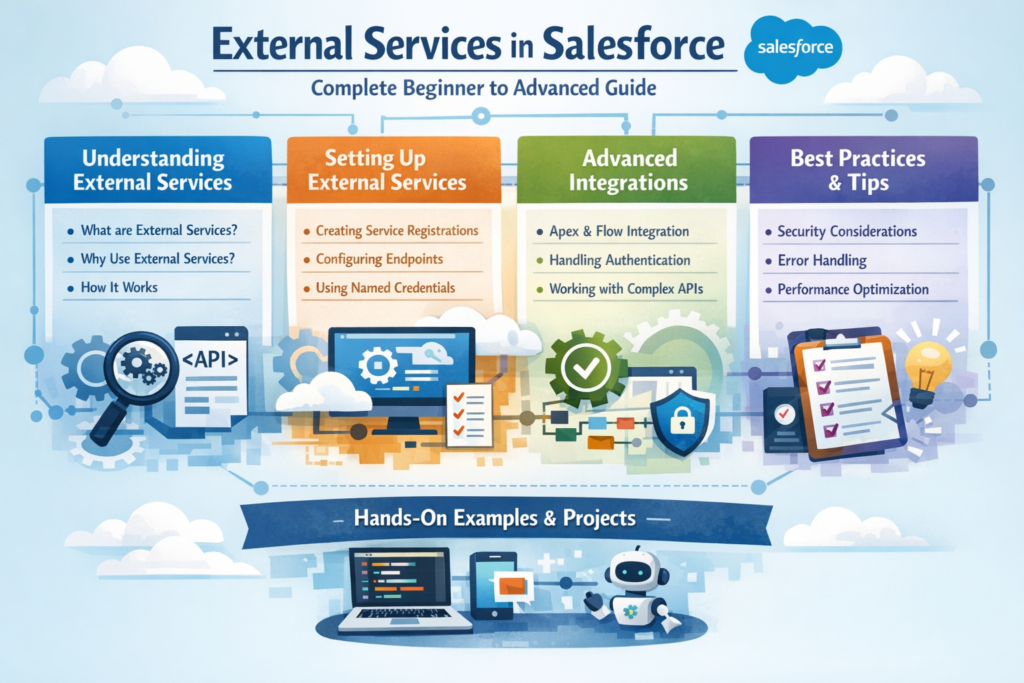 External Services in Salesforce

salesforce

Complete Beginner to Advanced Guide

Understanding External Services

• What are External Services?
• Why Use External Services?
• How It Works

<API>

Setting Up External Services

• Creating Service Registrations
• Configuring Endpoints
• Using Named Credentials

Advanced Integrations

• Apex & Flow Integration
• Handling Authentication
• Working with Complex APIs

Best Practices & Tips

• Security Considerations
• Error Handling
• Performance Optimization

Hands-On Examples & Projects